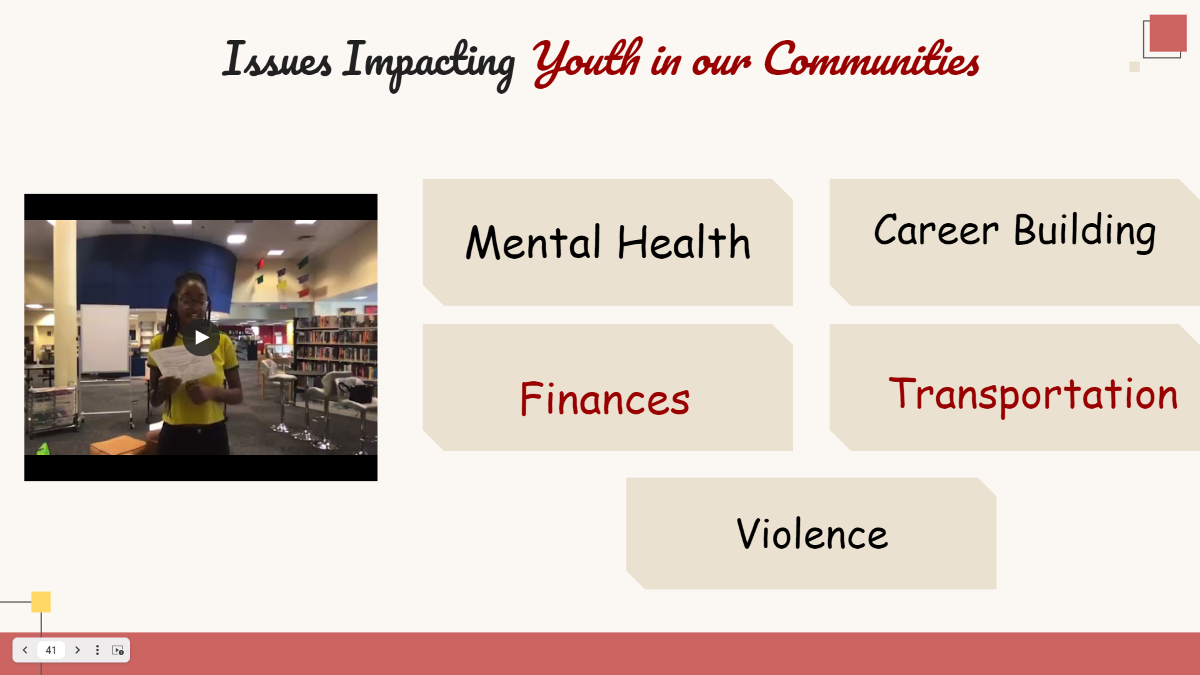 Issues Impacting Youth in our Communities

Mental Health

Career Building

Finances

Transportation

Violence

41